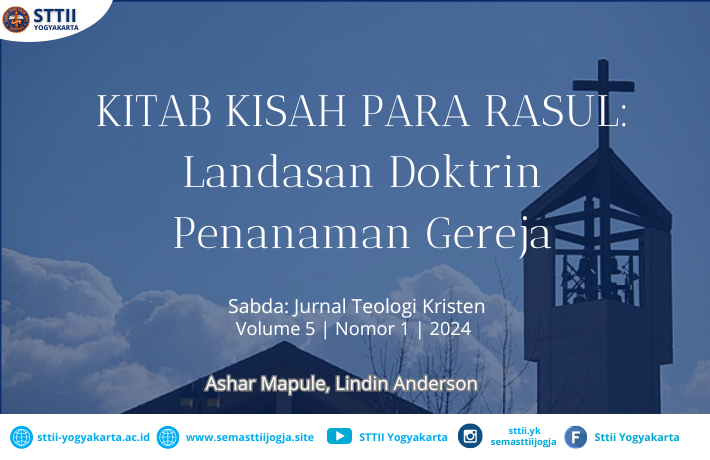 STTII YOGYAKARTA

KITAB KISAH PARA RASUL: Landasan Doktrin Penanaman Gereja

Sabda: Jurnal Teologi Kristen
Volume 5 | Nomor 1 | 2024

Ashar Mapule, Lindin Anderson

sttii-yogyakarta.ac.id www.semasttiijogja.site STTII Yogyakarta sttii.yk semasttiijogja Sttii Yogyakarta